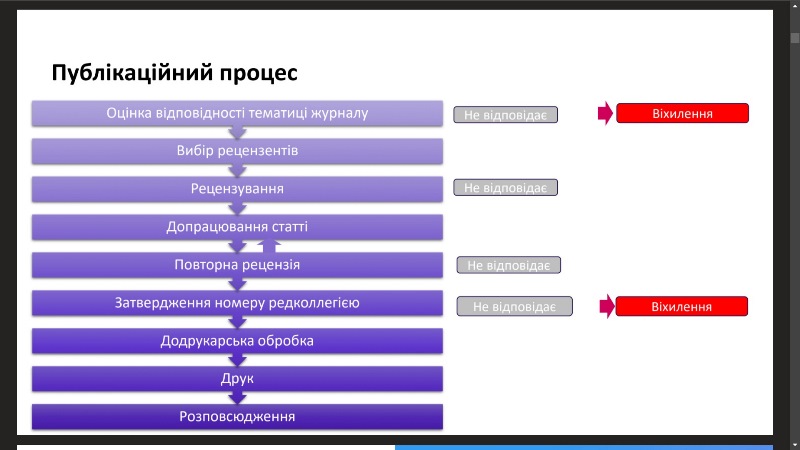 Публікаційний процес

Оцінка відповідності тематиці журналу

Не відповідає

Віхилення

Вибір рецензентів

Рецензування

Не відповідає

Допрацювання статті

Повторна рецензія

Не відповідає

Затвердження номеру редколлегією

Не відповідає

Віхилення

Додрукарська обробка

Друк

Розповсюдження